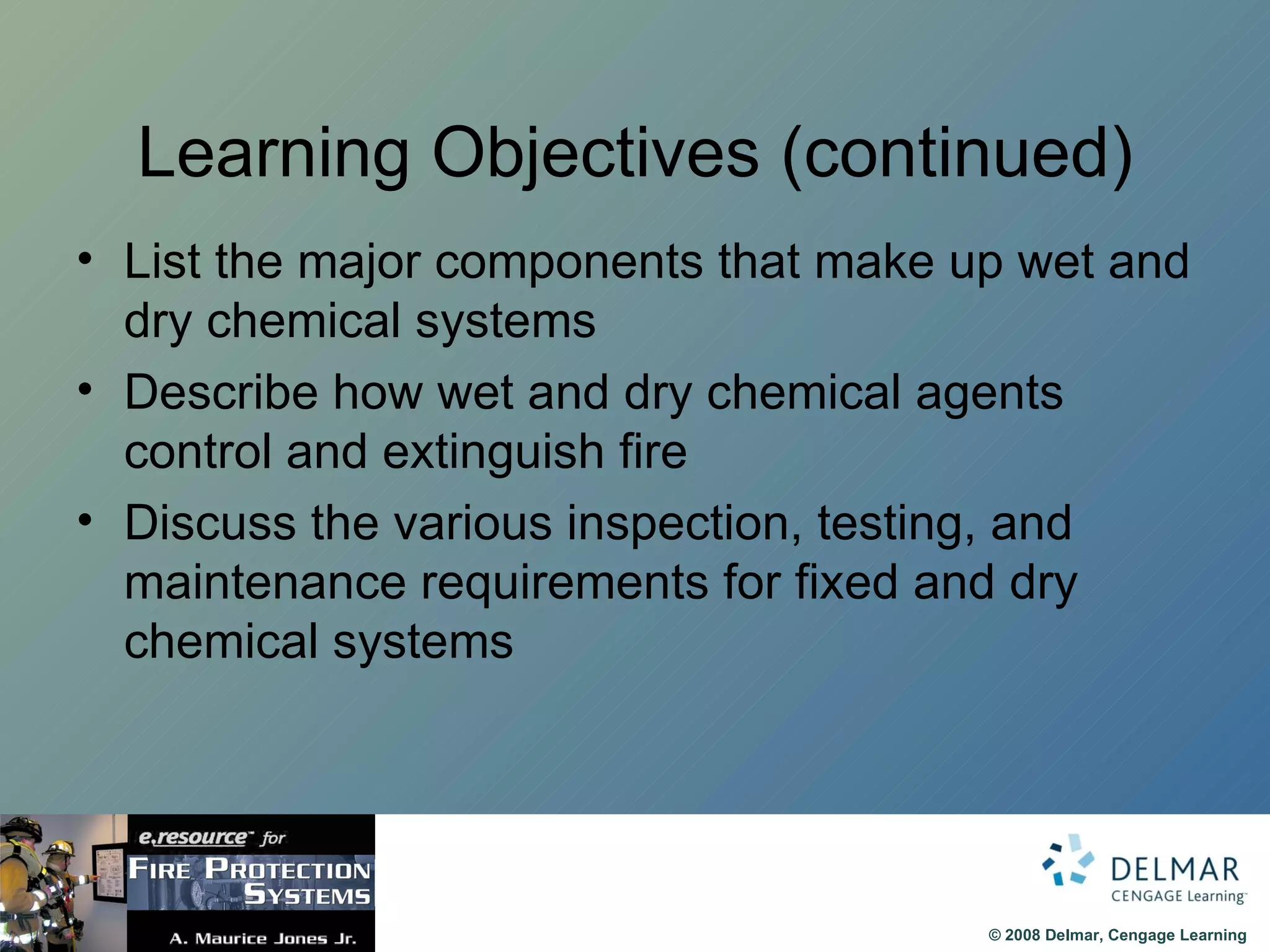 Learning Objectives (continued)

• List the major components that make up wet and dry chemical systems

• Describe how wet and dry chemical agents control and extinguish fire

• Discuss the various inspection, testing, and maintenance requirements for fixed and dry chemical systems

e.resource™ for
FIRE PROTECTION SYSTEMS
A. Maurice Jones Jr.

DELMAR
CENGAGE Learning™

© 2008 Delmar, Cengage Learning